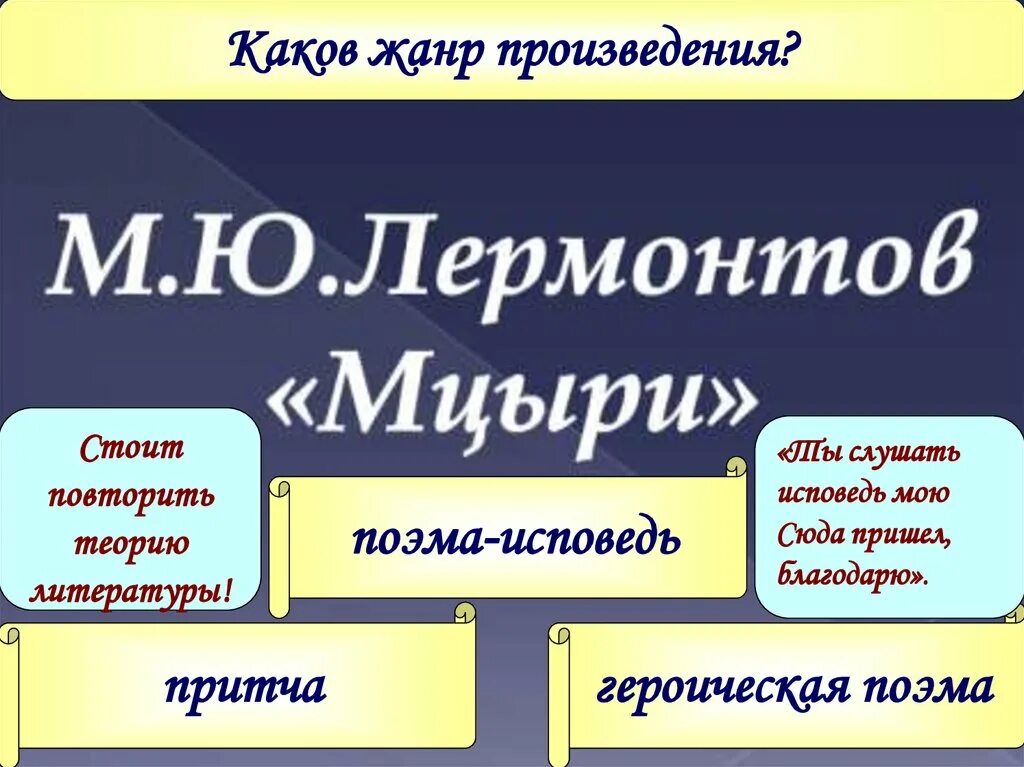 Каков жанр произведения?

М.Ю.Лермонтов
«Мцыри»

Стоит повторить теорию литературы!

поэма-исповедь

«Ты слушать исповедь мою Сюда пришел, благодарю».

притча

героическая поэма